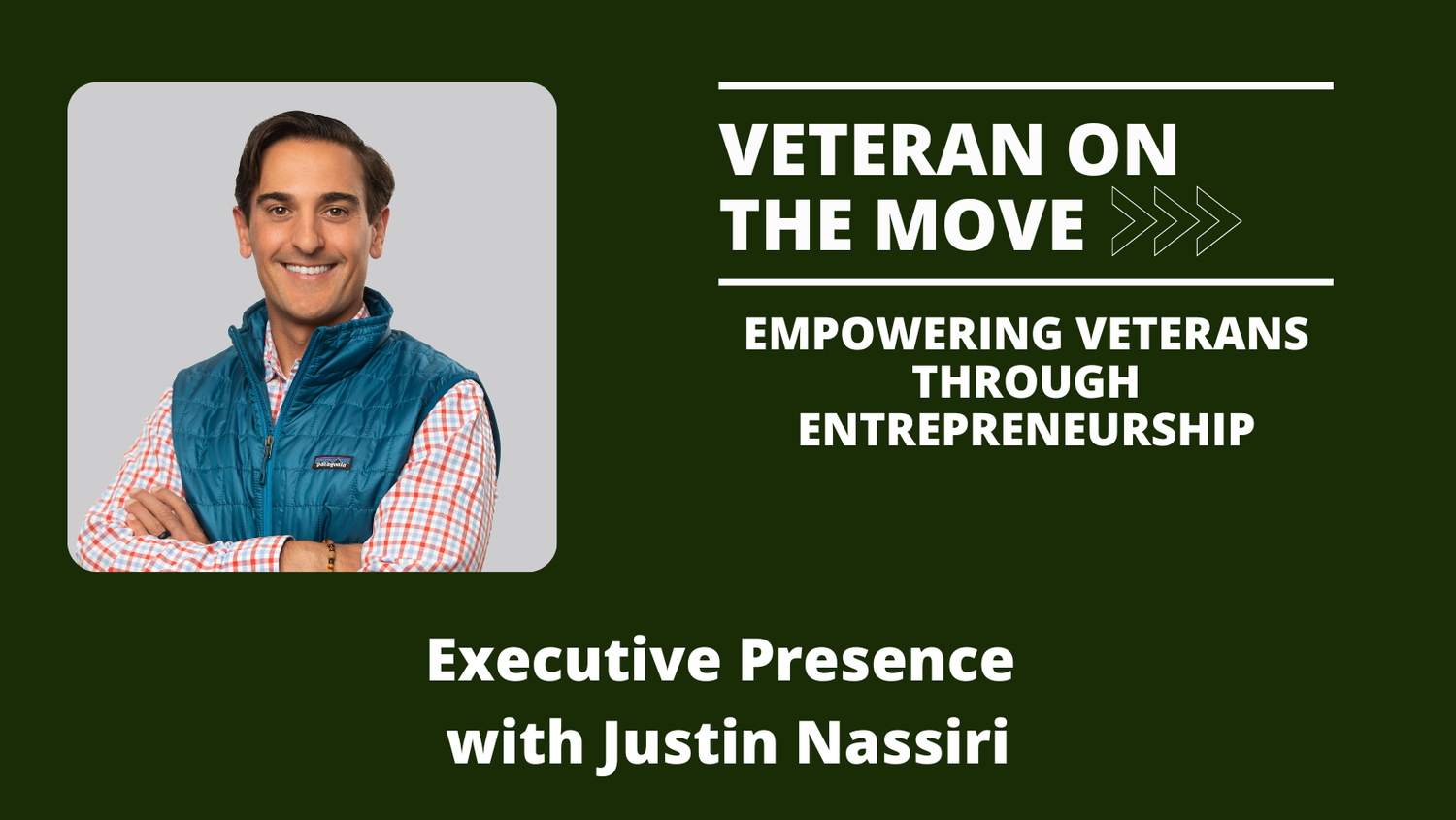 patagonia

VETERAN ON THE MOVE

EMPOWERING VETERANS THROUGH ENTREPRENEURSHIP

Executive Presence with Justin Nassiri